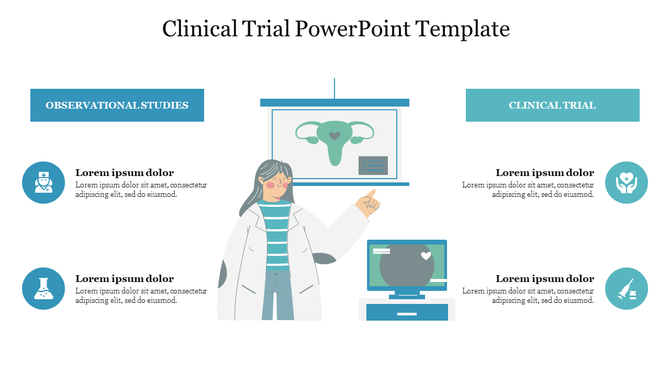 Clinical Trial PowerPoint Template

OBSERVATIONAL STUDIES

Lorem ipsum dolor
Lorem ipsum dolor sit amet, consectetur adipiscing elit, sed do eiusmod.

Lorem ipsum dolor
Lorem ipsum dolor sit amet, consectetur adipiscing elit, sed do eiusmod.

CLINICAL TRIAL

Lorem ipsum dolor
Lorem ipsum dolor sit amet, consectetur adipiscing elit, sed do eiusmod.

Lorem ipsum dolor
Lorem ipsum dolor sit amet, consectetur adipiscing elit, sed do eiusmod.